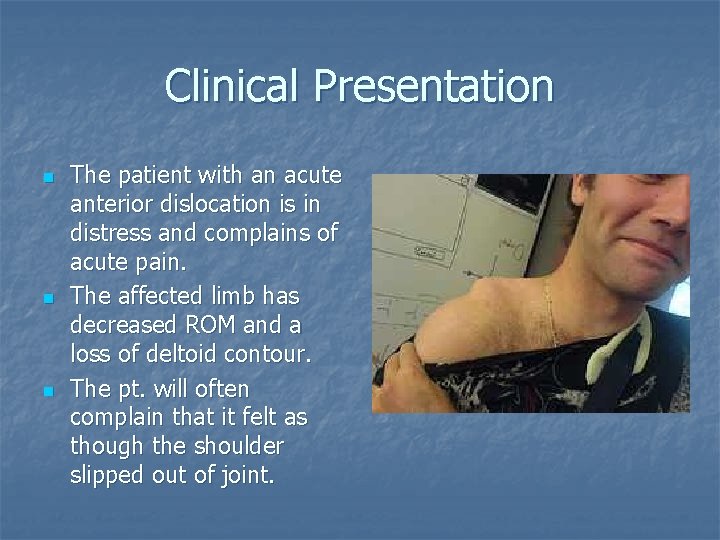 Clinical Presentation

- The patient with an acute anterior dislocation is in distress and complains of acute pain.
- The affected limb has decreased ROM and a loss of deltoid contour.
- The pt. will often complain that it felt as though the shoulder slipped out of joint.